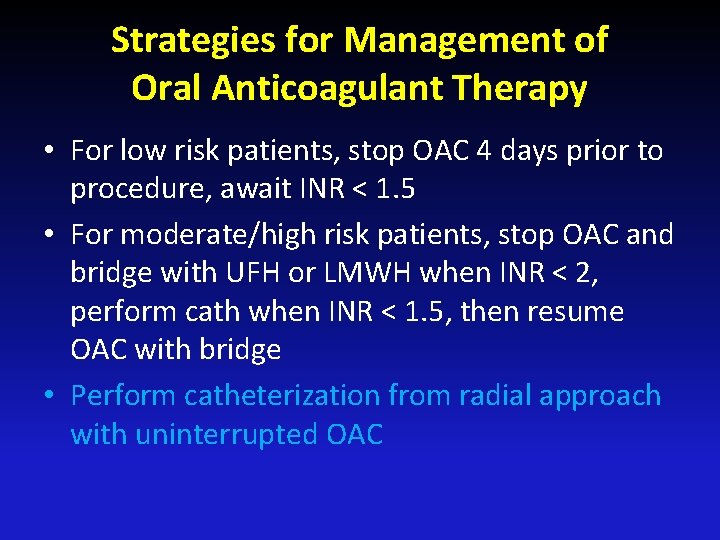 Strategies for Management of Oral Anticoagulant Therapy

• For low risk patients, stop OAC 4 days prior to procedure, await INR < 1.5

• For moderate/high risk patients, stop OAC and bridge with UFH or LMWH when INR < 2, perform cath when INR < 1.5, then resume OAC with bridge

• Perform catheterization from radial approach with uninterrupted OAC